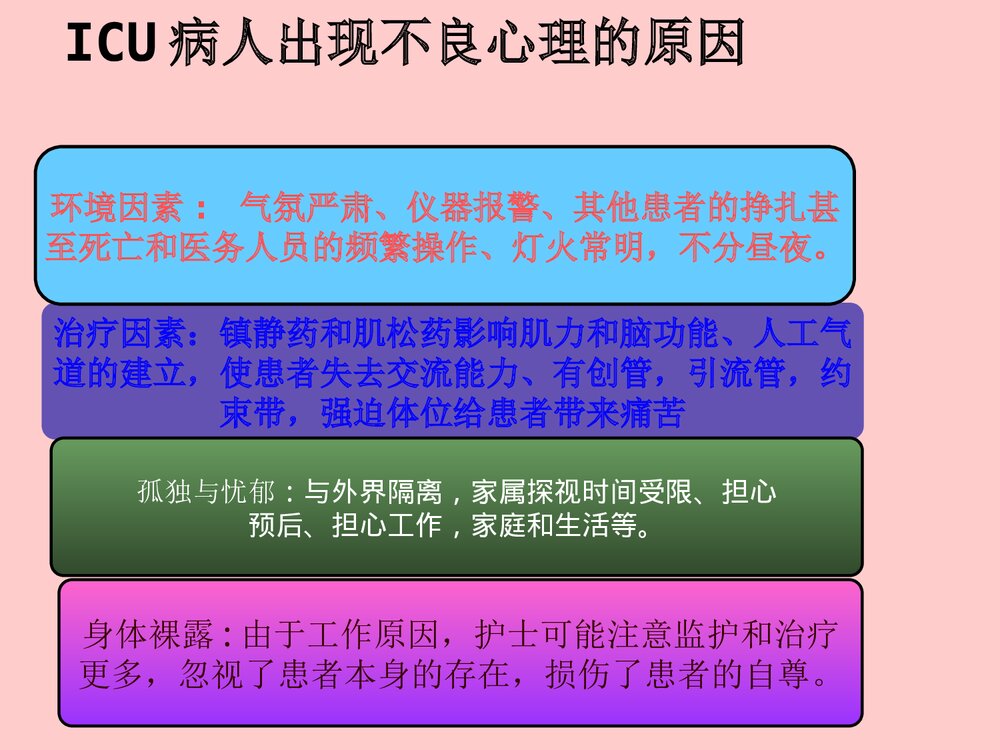 ICU 病人出现不良心理的原因

环境因素： 气氛严肃、仪器报警、其他患者的挣扎甚至死亡和医务人员的频繁操作、灯火常明，不分昼夜。

治疗因素：镇静药和肌松药影响肌力和脑功能、人工气道的建立，使患者失去交流能力、有创管，引流管，约束带，强迫体位给患者带来痛苦

孤独与忧郁：与外界隔离，家属探视时间受限、担心预后、担心工作，家庭和生活等。

身体裸露：由于工作原因，护士可能注意监护和治疗更多，忽视了患者本身的存在，损伤了患者的自尊。